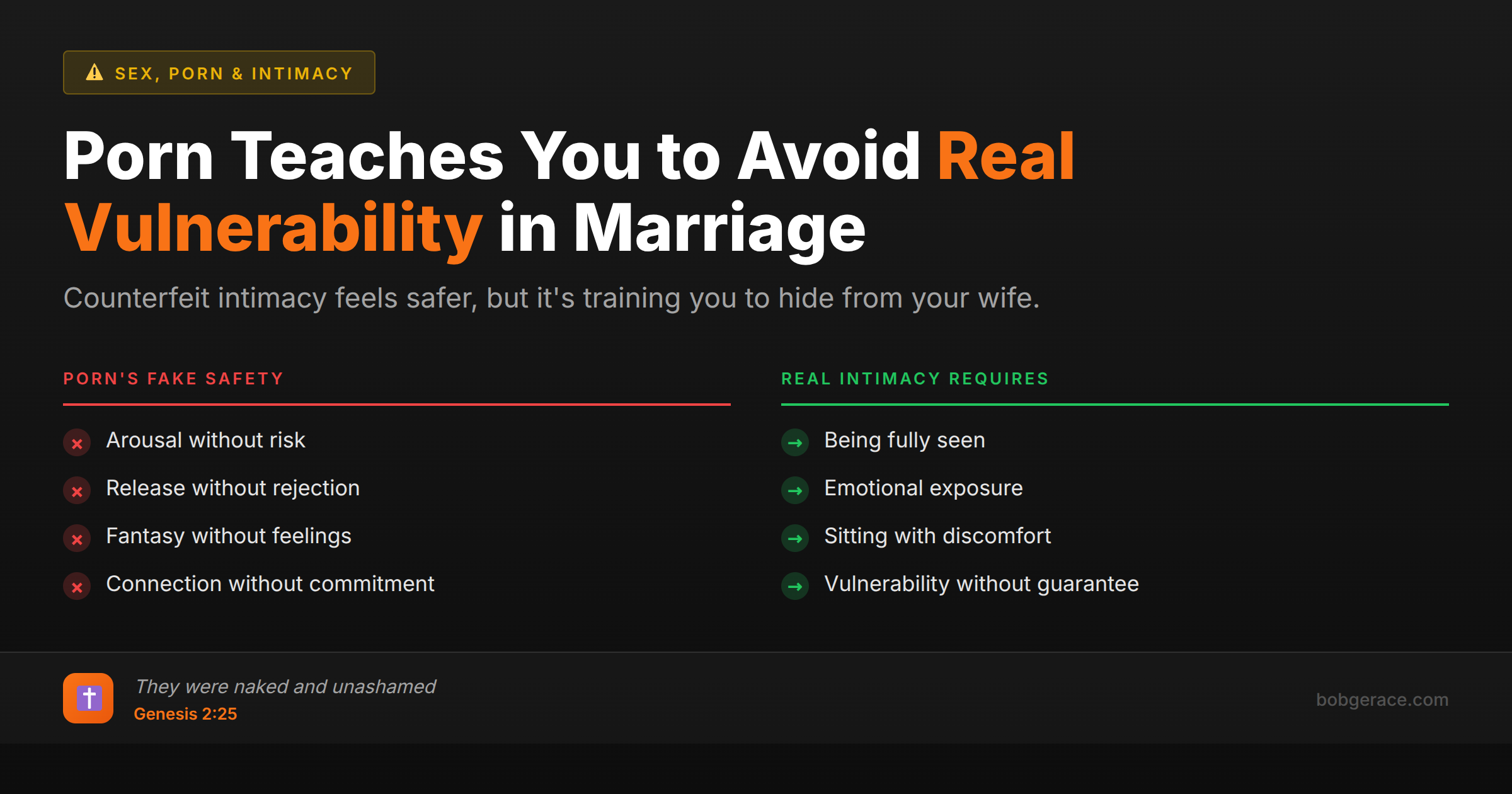 SEX, PORN & INTIMACY

Porn Teaches You to Avoid Real Vulnerability in Marriage

Counterfeit intimacy feels safer, but it's training you to hide from your wife.

PORN'S FAKE SAFETY

Arousal without risk
Release without rejection
Fantasy without feelings
Connection without commitment

REAL INTIMACY REQUIRES

Being fully seen
Emotional exposure
Sitting with discomfort
Vulnerability without guarantee

They were naked and unashamed
Genesis 2:25

bobgerace.com